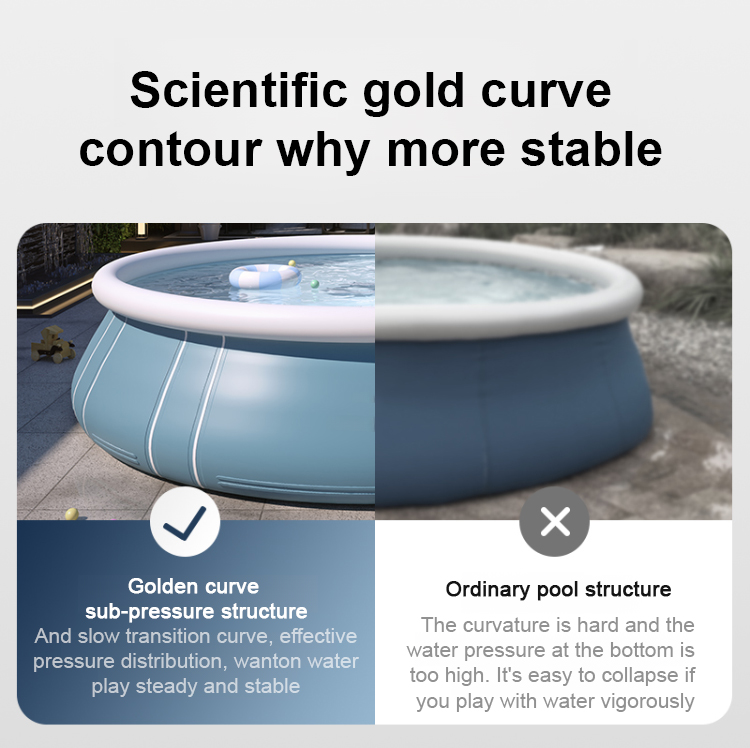 Scientific gold curve contour why more stable

Golden curve
sub-pressure structure
And slow transition curve, effective pressure distribution, wanton water play steady and stable

Ordinary pool structure
The curvature is hard and the water pressure at the bottom is too high. It's easy to collapse if you play with water vigorously